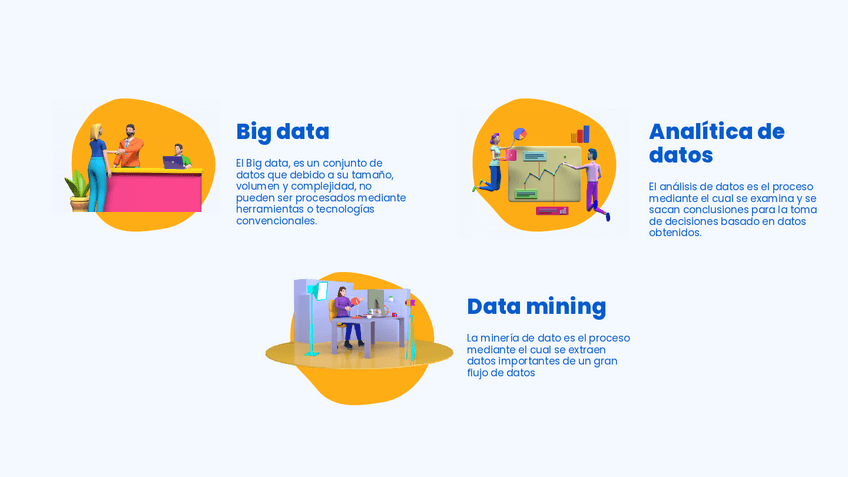 Big data

El Big data, es un conjunto de datos que debido a su tamaño, volumen y complejidad, no pueden ser procesados mediante herramientas o tecnologías convencionales.

Analítica de datos

El análisis de datos es el proceso mediante el cual se examina y se sacan conclusiones para la toma de decisiones basado en datos obtenidos.

Data mining

La minería de dato es el proceso mediante el cual se extraen datos importantes de un gran flujo de datos